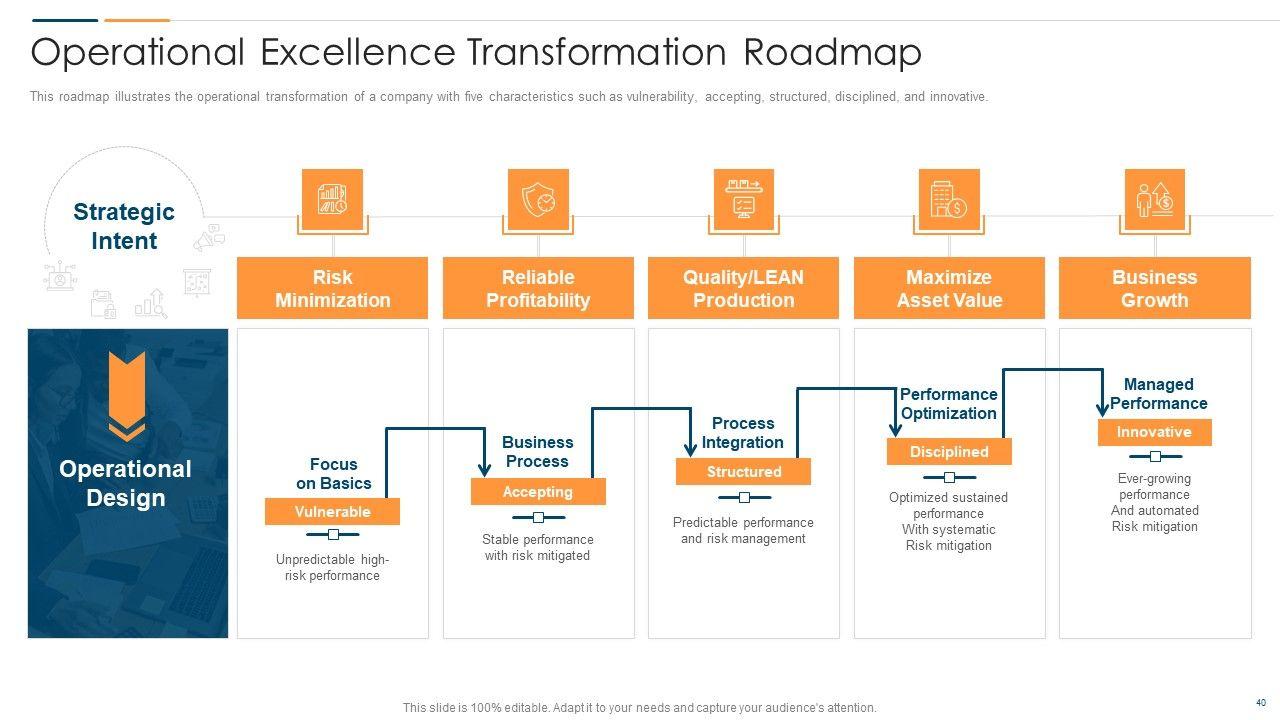 Operational Excellence Transformation Roadmap

This roadmap illustrates the operational transformation of a company with five characteristics such as vulnerability, accepting, structured, disciplined, and innovative.

Strategic Intent

Risk Minimization

Reliable Profitability

Quality/LEAN Production

Maximize Asset Value

Business Growth

Operational Design

Focus on Basics
Vulnerable
Unpredictable high-risk performance

Business Process
Accepting
Stable performance with risk mitigated

Process Integration
Structured
Predictable performance and risk management

Performance Optimization
Disciplined
Optimized sustained performance With systematic Risk mitigation

Managed Performance
Innovative
Ever-growing performance And automated Risk mitigation

This slide is 100% editable. Adapt it to your needs and capture your audience's attention.

40